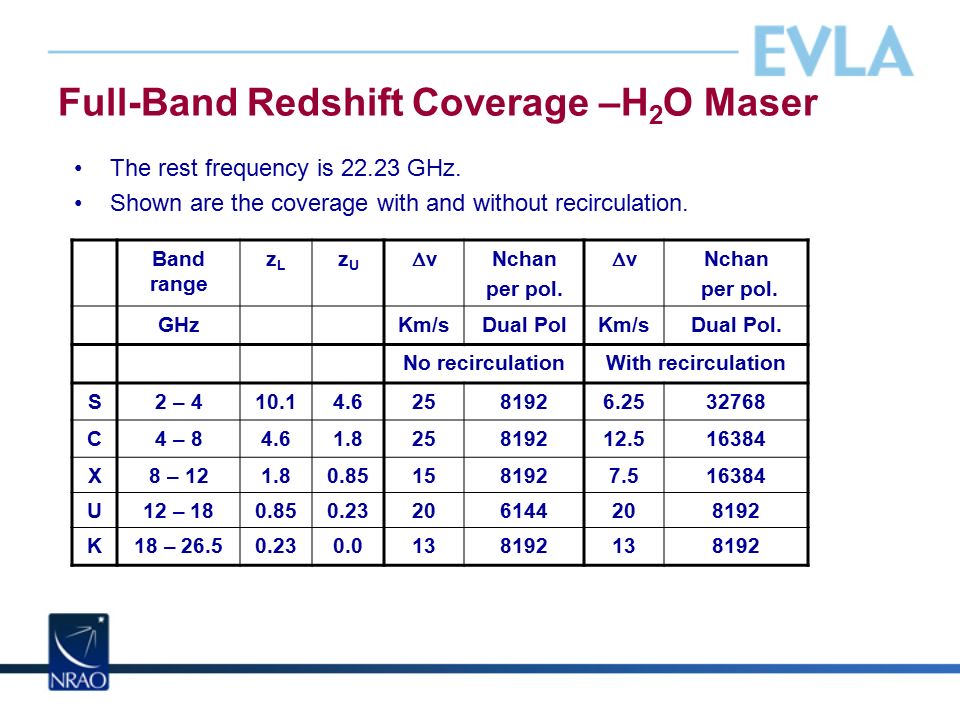 EVLA

Full-Band Redshift Coverage –$H_2O$ Maser

• The rest frequency is 22.23 GHz.
• Shown are the coverage with and without recirculation.

| | Band range | $z_L$ | $z_U$ | $\Delta v$ | Nchan per pol. | $\Delta v$ | Nchan per pol. |
|---|---|---|---|---|---|---|---|
| | GHz | | | Km/s | Dual Pol | Km/s | Dual Pol. |
| | | | | No recirculation | | With recirculation | |
| S | 2 – 4 | 10.1 | 4.6 | 25 | 8192 | 6.25 | 32768 |
| C | 4 – 8 | 4.6 | 1.8 | 25 | 8192 | 12.5 | 16384 |
| X | 8 – 12 | 1.8 | 0.85 | 15 | 8192 | 7.5 | 16384 |
| U | 12 – 18 | 0.85 | 0.23 | 20 | 6144 | 20 | 8192 |
| K | 18 – 26.5 | 0.23 | 0.0 | 13 | 8192 | 13 | 8192 |

NRAO